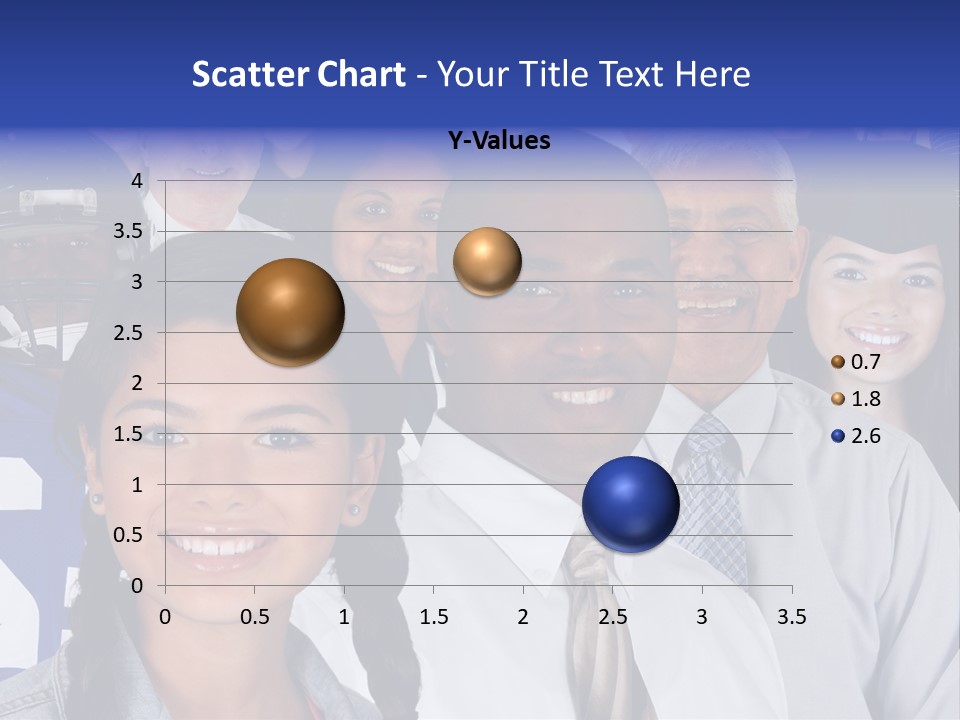 Scatter Chart - Your Title Text Here

Y-Values

4
3.5
3
2.5
2
1.5
1
0.5
0

0 0.5 1 1.5 2 2.5 3 3.5

0.7
1.8
2.6